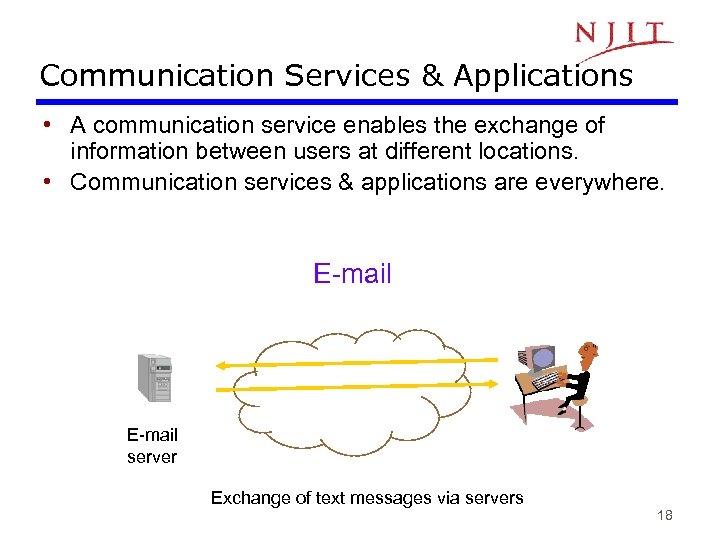 NJIT

Communication Services & Applications

• A communication service enables the exchange of information between users at different locations.
• Communication services & applications are everywhere.

E-mail

E-mail server

Exchange of text messages via servers

18